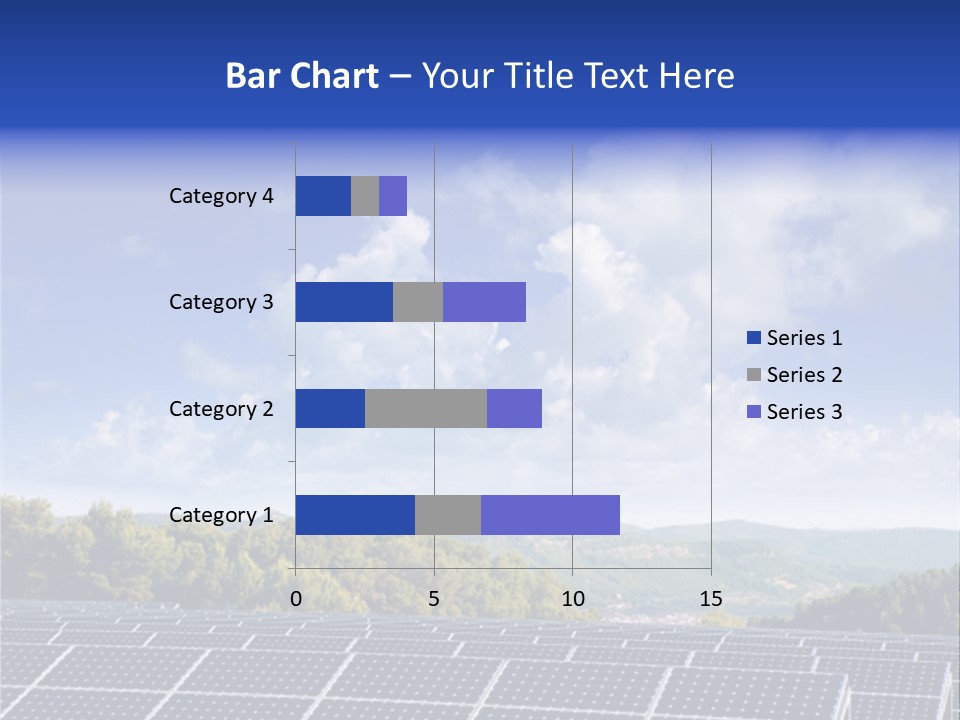 Bar Chart – Your Title Text Here

Category 4
Category 3
Category 2
Category 1

0
5
10
15

Series 1
Series 2
Series 3